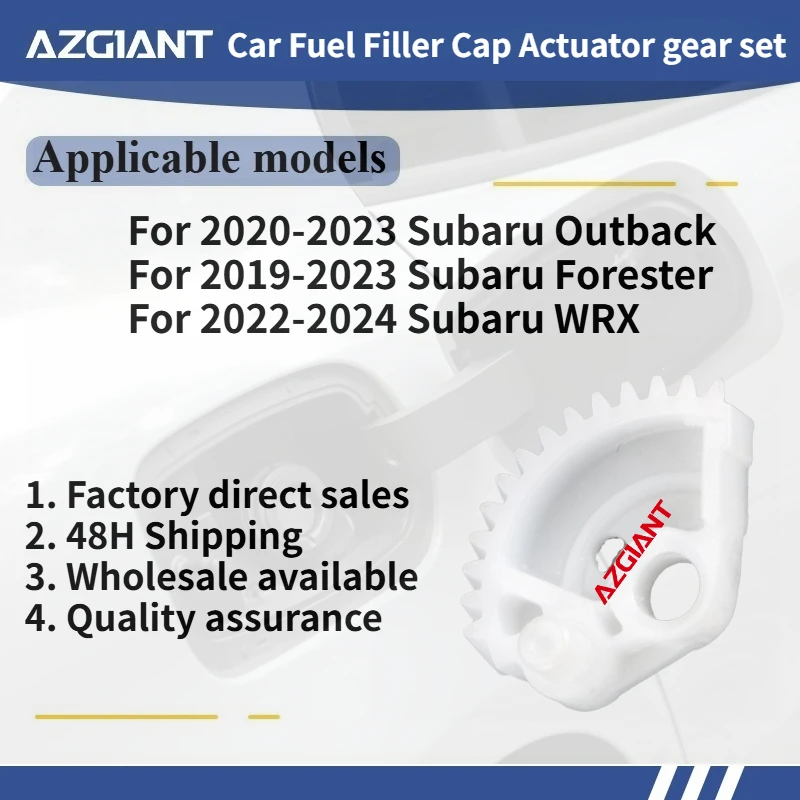 AZGIANT Car Fuel Filler Cap Actuator gear set

Applicable models

For 2020-2023 Subaru Outback
For 2019-2023 Subaru Forester
For 2022-2024 Subaru WRX

1. Factory direct sales
2. 48H Shipping
3. Wholesale available
4. Quality assurance

AZGIANT